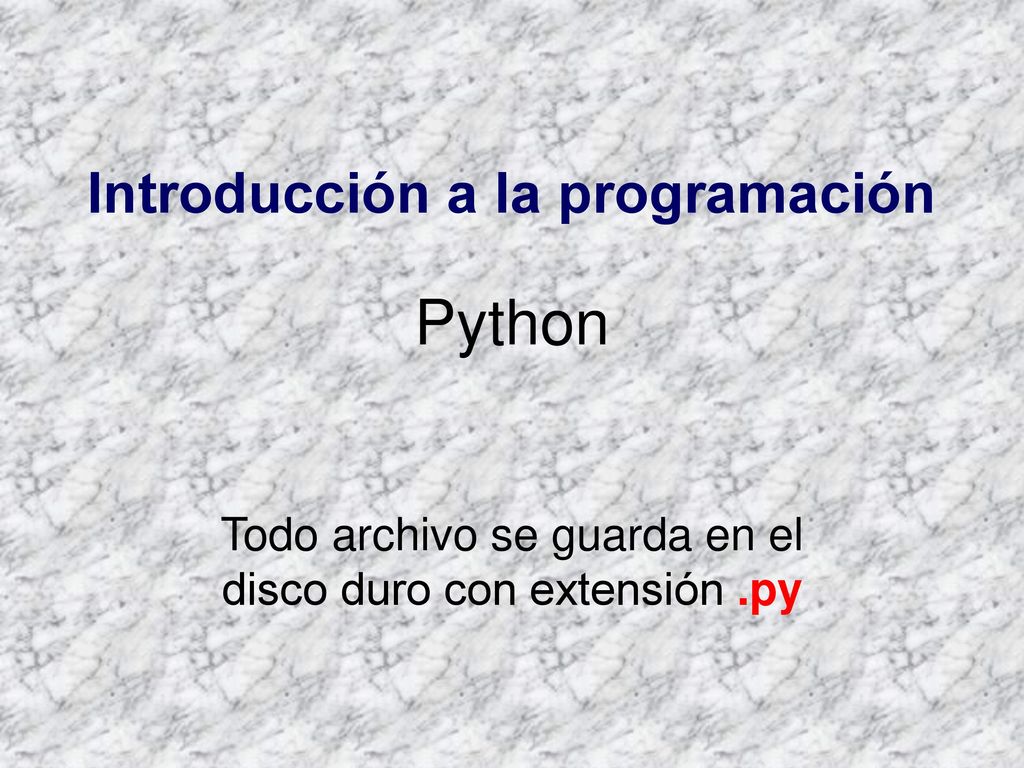 Introducción a la programación

Python

Todo archivo se guarda en el disco duro con extensión .py